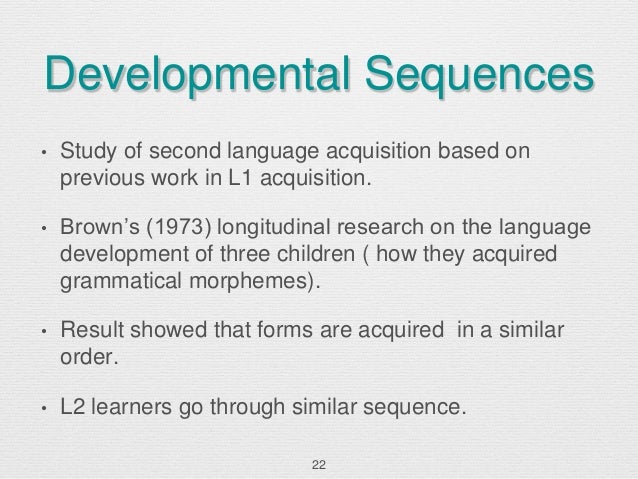 Developmental Sequences

• Study of second language acquisition based on previous work in L1 acquisition.

• Brown's (1973) longitudinal research on the language development of three children ( how they acquired grammatical morphemes).

• Result showed that forms are acquired in a similar order.

• L2 learners go through similar sequence.

22